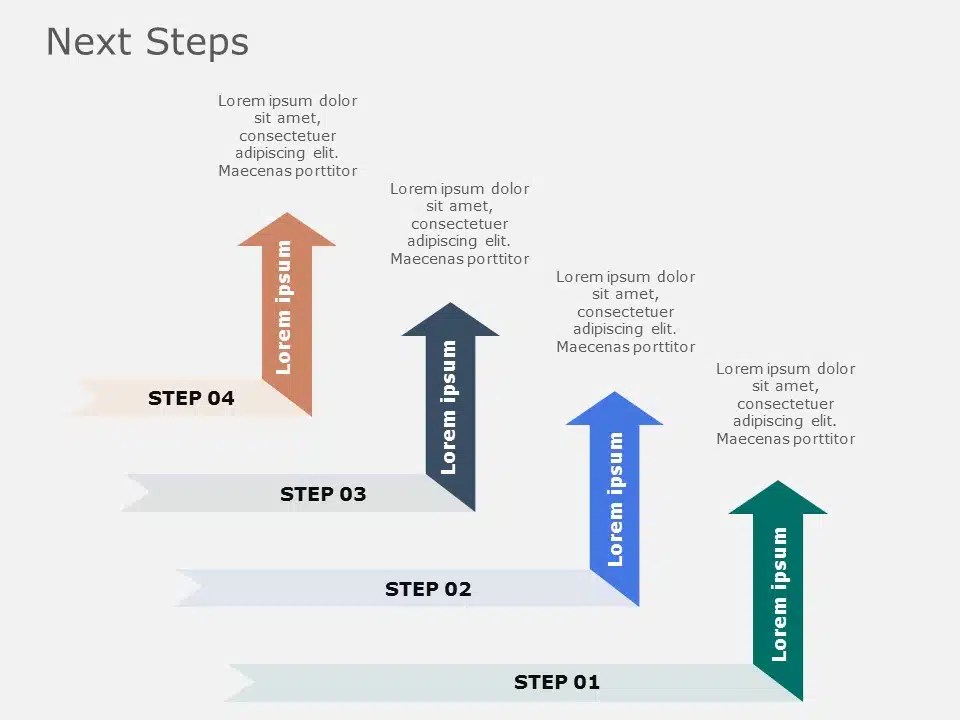 Next Steps

Lorem ipsum dolor sit amet, consectetuer adipiscing elit. Maecenas porttitor

Lorem ipsum

STEP 04

Lorem ipsum dolor sit amet, consectetuer adipiscing elit. Maecenas porttitor

Lorem ipsum

STEP 03

Lorem ipsum dolor sit amet, consectetuer adipiscing elit. Maecenas porttitor

Lorem ipsum

STEP 02

Lorem ipsum dolor sit amet, consectetuer adipiscing elit. Maecenas porttitor

Lorem ipsum

STEP 01